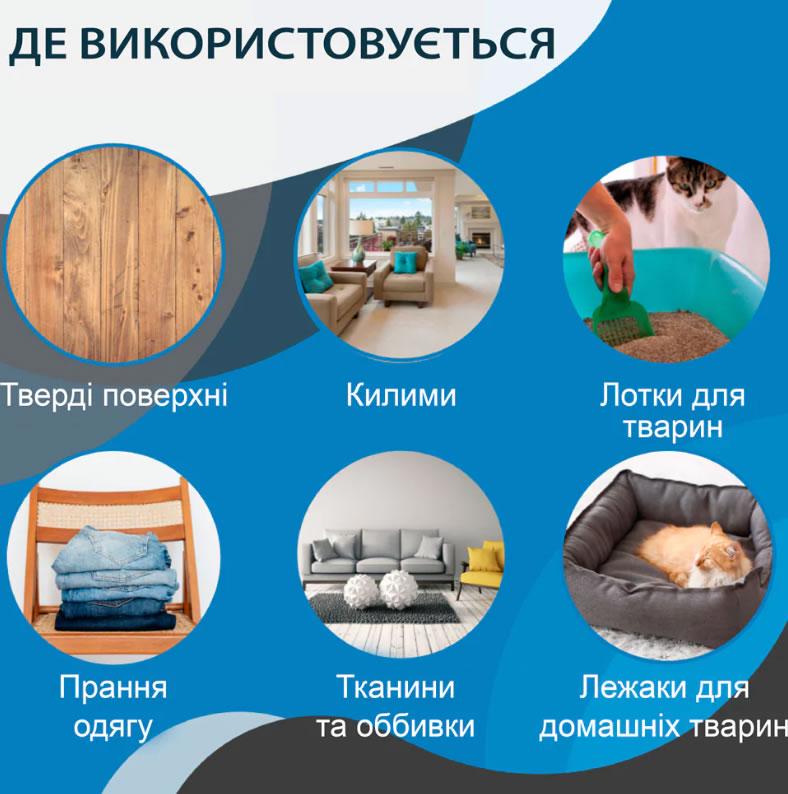 ДЕ ВИКОРИСТОВУЄТЬСЯ

Тверді поверхні

Килими

Лотки для тварин

Прання одягу

Тканини та оббивки

Лежаки для домашніх тварин